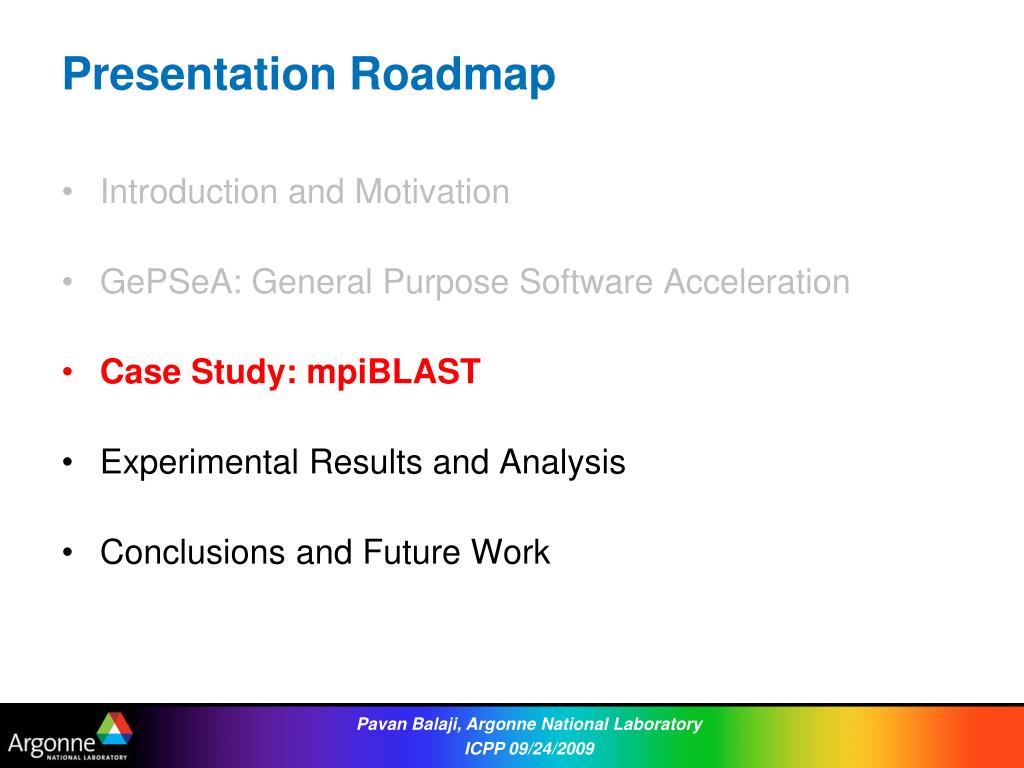 Presentation Roadmap

• Introduction and Motivation

• GePSeA: General Purpose Software Acceleration

• Case Study: mpiBLAST

• Experimental Results and Analysis

• Conclusions and Future Work

Argonne NATIONAL LABORATORY

Pavan Balaji, Argonne National Laboratory
ICPP 09/24/2009